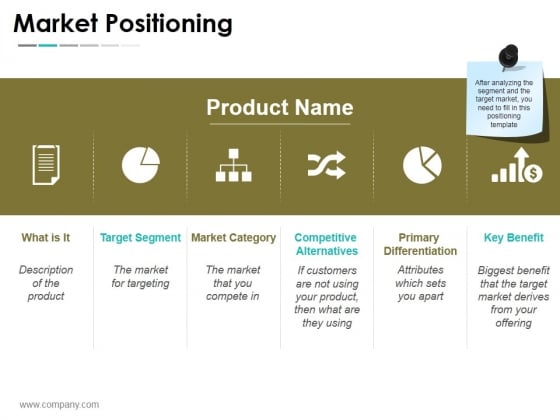 Market Positioning

After analyzing the segment and the target market, you need to fill in this positioning template

Product Name

What is It

Description of the product

Target Segment

The market for targeting

Market Category

The market that you compete in

Competitive Alternatives

If customers are not using your product, then what are they using

Primary Differentiation

Attributes which sets you apart

Key Benefit

Biggest benefit that the target market derives from your offering

www.company.com